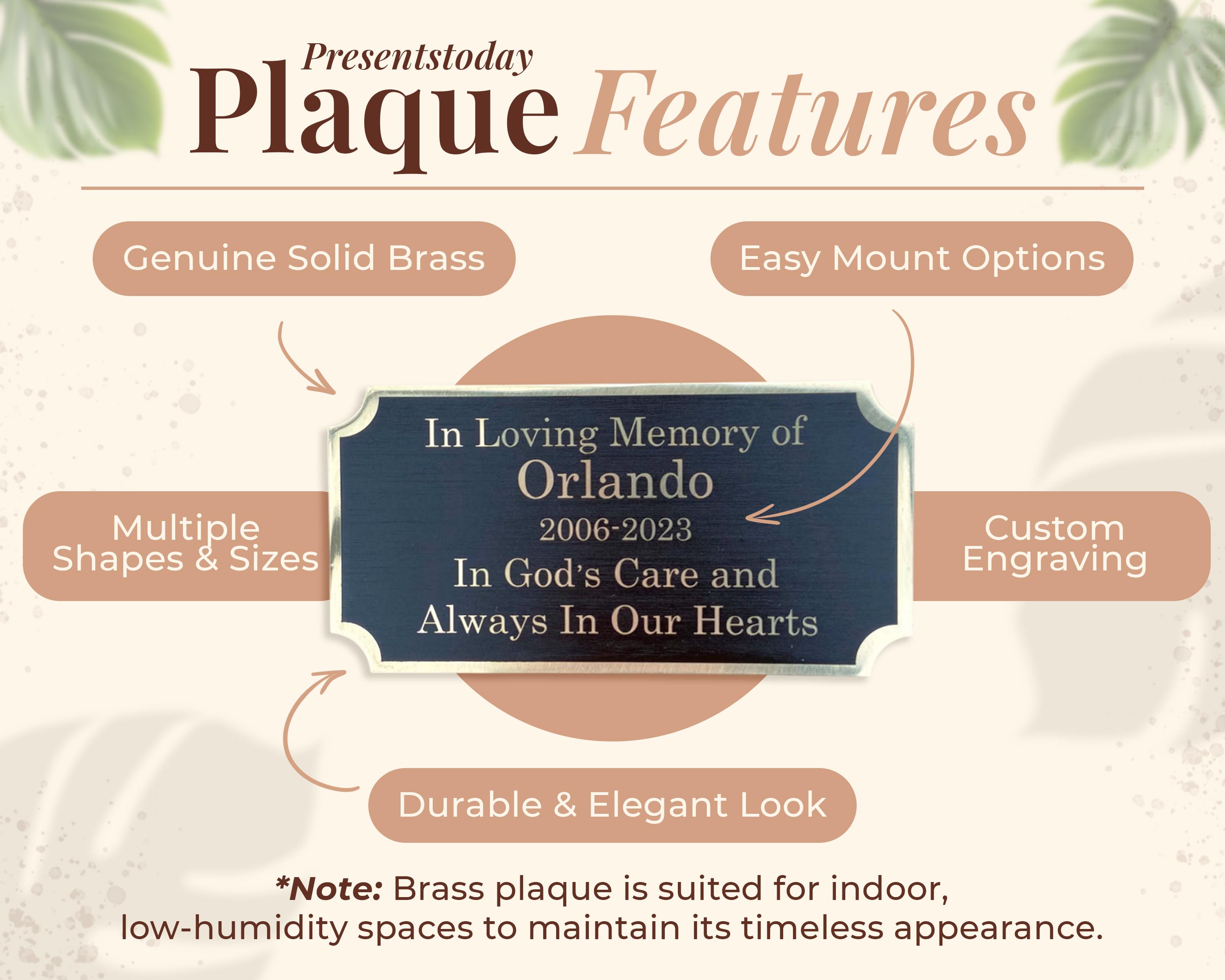 Presentstoday
Plaque Features

Genuine Solid Brass

Easy Mount Options

Multiple
Shapes & Sizes

In Loving Memory of
Orlando
2006-2023
In God's Care and
Always In Our Hearts

Custom
Engraving

Durable & Elegant Look

*Note: Brass plaque is suited for indoor, low-humidity spaces to maintain its timeless appearance.